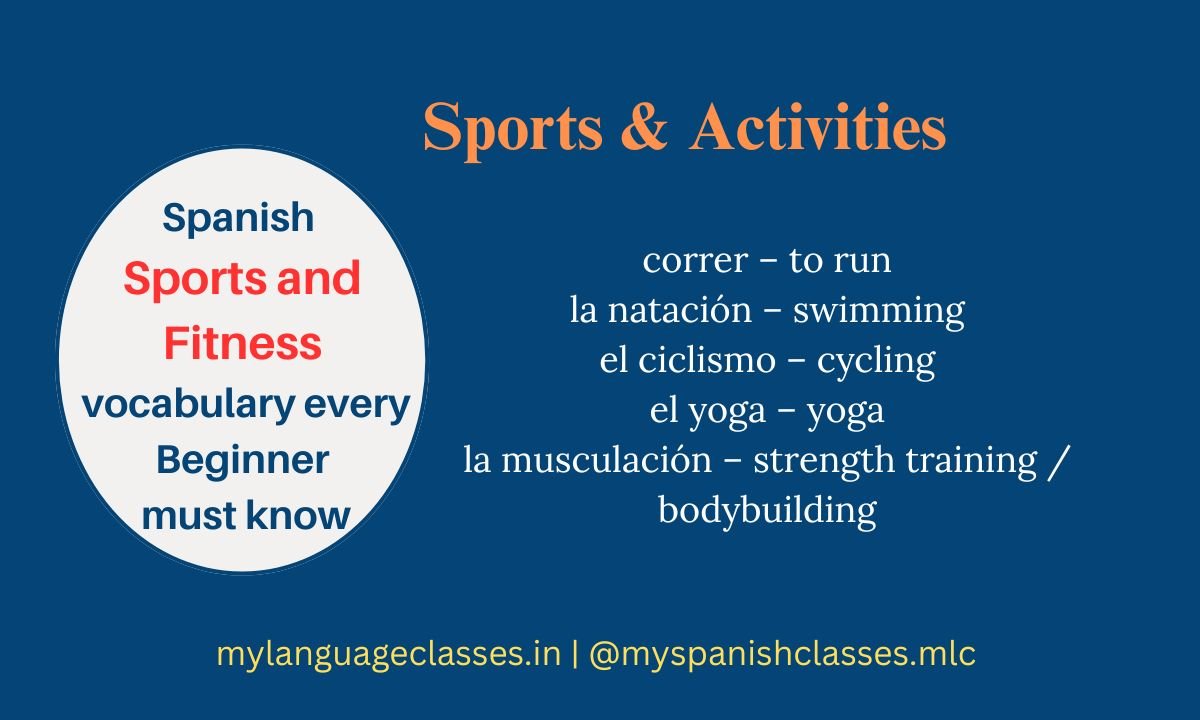 Sports & Activities

Spanish
Sports and Fitness
vocabulary every Beginner must know

correr – to run
la natación – swimming
el ciclismo – cycling
el yoga – yoga
la musculación – strength training / bodybuilding

mylanguageclasses.in | @myspanishclasses.mlc